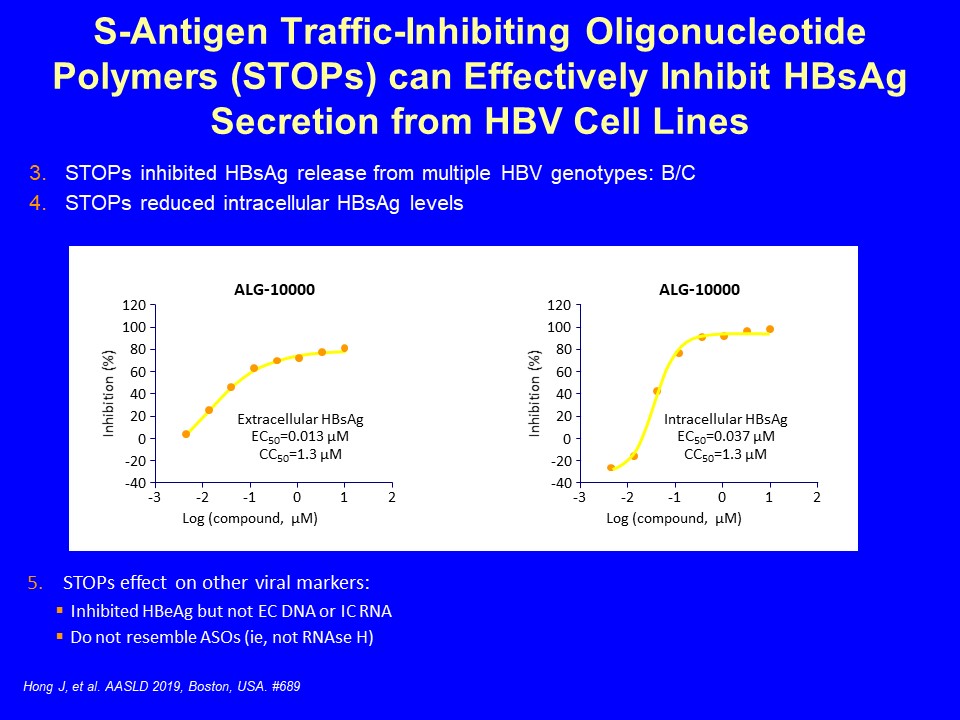 S-Antigen Traffic-Inhibiting Oligonucleotide Polymers (STOPs) can Effectively Inhibit HBsAg Secretion from HBV Cell Lines

3. STOPs inhibited HBsAg release from multiple HBV genotypes: B/C
4. STOPs reduced intracellular HBsAg levels

ALG-10000

120
100
80
60
40
20
0
-20
-40

Inhibition (%)

Extracellular HBsAg
$EC_{50}$=0.013 µM
$CC_{50}$=1.3 µM

-3 -2 -1 0 1 2
Log (compound, µM)

ALG-10000

120
100
80
60
40
20
0
-20
-40

Inhibition (%)

Intracellular HBsAg
$EC_{50}$=0.037 µM
$CC_{50}$=1.3 µM

-3 -2 -1 0 1 2
Log (compound, µM)

5. STOPs effect on other viral markers:
▪ Inhibited HBeAg but not EC DNA or IC RNA
▪ Do not resemble ASOs (ie, not RNAse H)

Hong J, et al. AASLD 2019, Boston, USA. #689